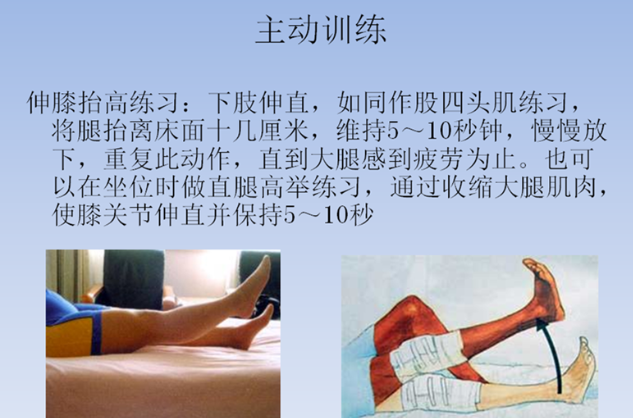 主动训练

伸膝抬高练习：下肢伸直，如同作股四头肌练习，将腿抬离床面十几厘米，维持5～10秒钟，慢慢放下，重复此动作，直到大腿感到疲劳为止。也可以在坐位时做直腿高举练习，通过收缩大腿肌肉，使膝关节伸直并保持5～10秒